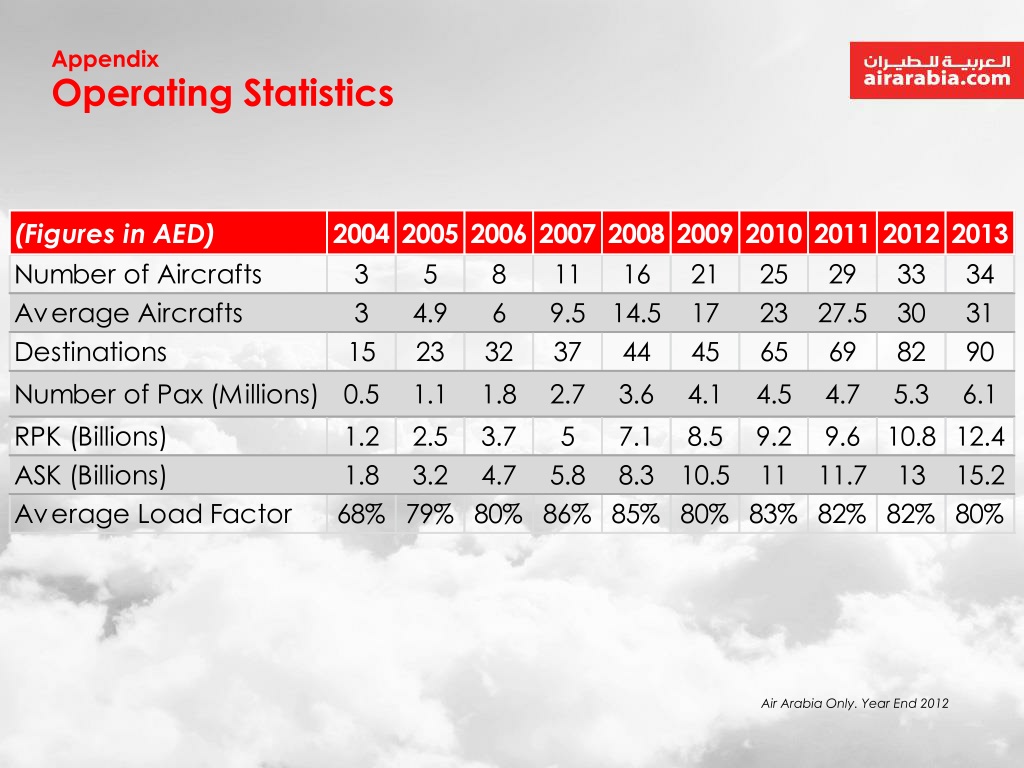 Appendix
Operating Statistics

العربية للطيران
airarabia.com

| (Figures in AED) | 2004 | 2005 | 2006 | 2007 | 2008 | 2009 | 2010 | 2011 | 2012 | 2013 |
|---|---|---|---|---|---|---|---|---|---|---|
| Number of Aircrafts | 3 | 5 | 8 | 11 | 16 | 21 | 25 | 29 | 33 | 34 |
| Average Aircrafts | 3 | 4.9 | 6 | 9.5 | 14.5 | 17 | 23 | 27.5 | 30 | 31 |
| Destinations | 15 | 23 | 32 | 37 | 44 | 45 | 65 | 69 | 82 | 90 |
| Number of Pax (Millions) | 0.5 | 1.1 | 1.8 | 2.7 | 3.6 | 4.1 | 4.5 | 4.7 | 5.3 | 6.1 |
| RPK (Billions) | 1.2 | 2.5 | 3.7 | 5 | 7.1 | 8.5 | 9.2 | 9.6 | 10.8 | 12.4 |
| ASK (Billions) | 1.8 | 3.2 | 4.7 | 5.8 | 8.3 | 10.5 | 11 | 11.7 | 13 | 15.2 |
| Average Load Factor | 68% | 79% | 80% | 86% | 85% | 80% | 83% | 82% | 82% | 80% |

Air Arabia Only. Year End 2012